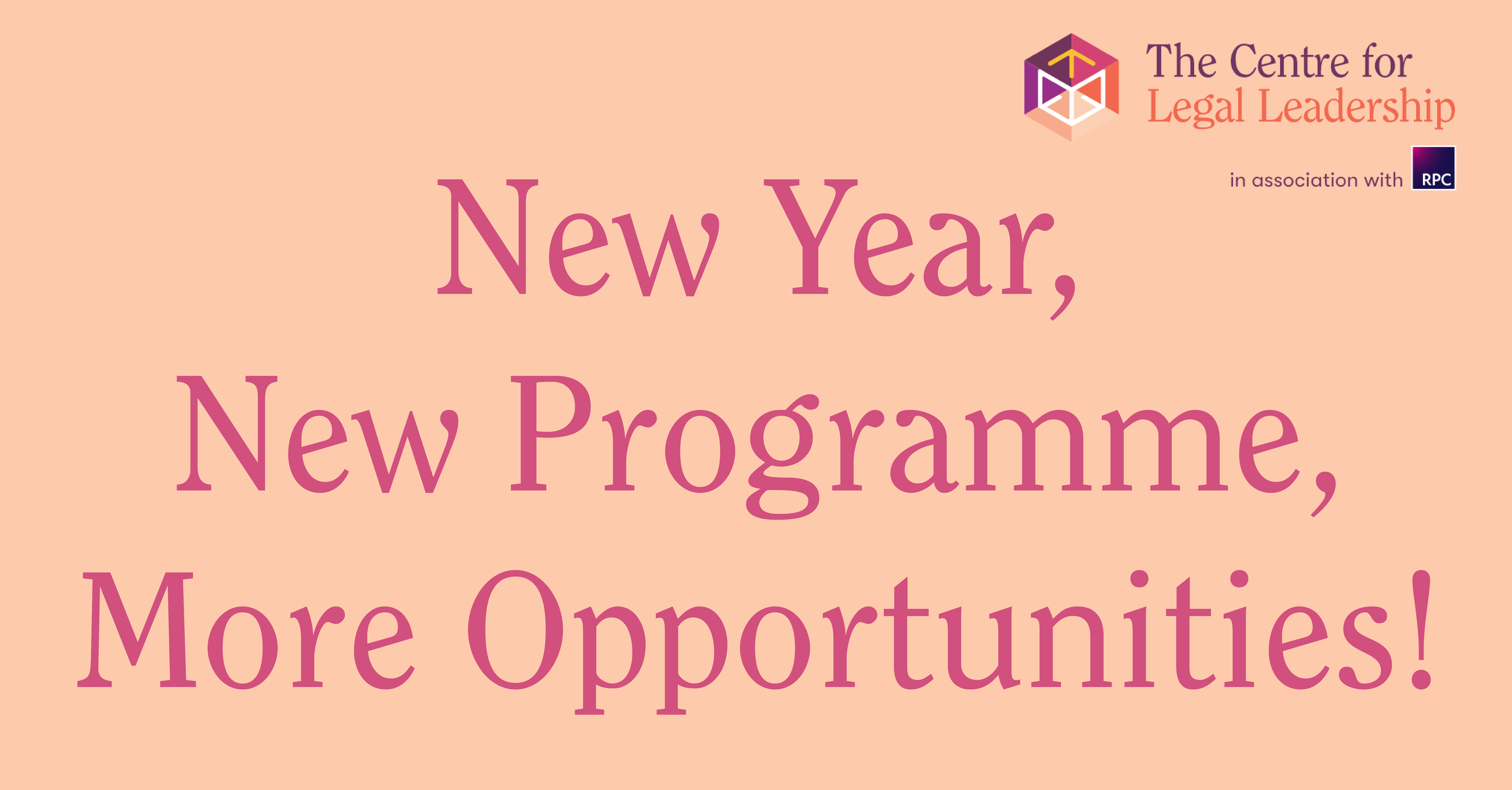 The Centre for Legal Leadership

in association with RPC

New Year,
New Programme,
More Opportunities!